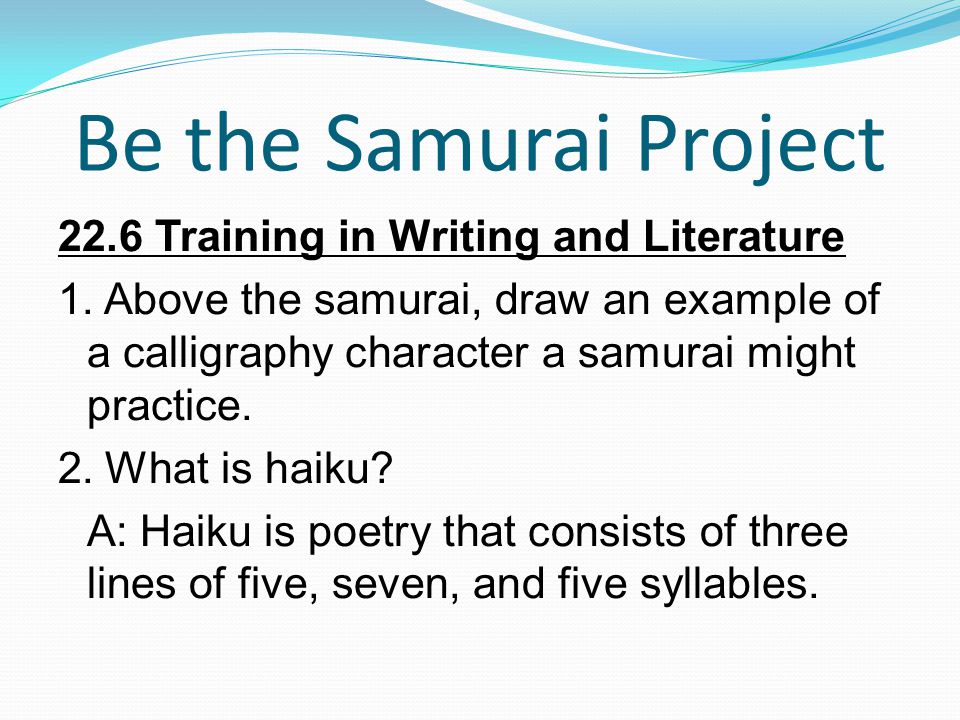 Be the Samurai Project

22.6 Training in Writing and Literature

1. Above the samurai, draw an example of a calligraphy character a samurai might practice.

2. What is haiku?

A: Haiku is poetry that consists of three lines of five, seven, and five syllables.